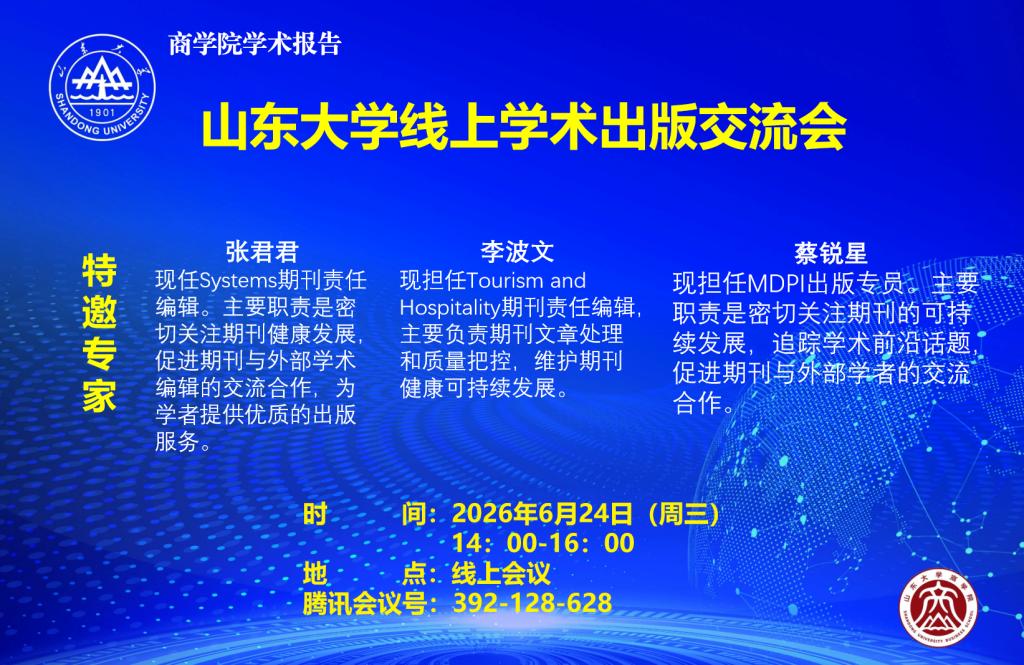 山东大学
1901
SHANDONG UNIVERSITY

商学院学术报告

山东大学线上学术出版交流会

特邀专家

张君君
现任Systems期刊责任编辑。主要职责是密切关注期刊健康发展，促进期刊与外部学术编辑的交流合作，为学者提供优质的出版服务。

李波文
现担任Tourism and Hospitality期刊责任编辑，主要负责期刊文章处理和质量把控，维护期刊健康可持续发展。

蔡锐星
现担任MDPI出版专员。主要职责是密切关注期刊的可持续发展，追踪学术前沿话题，促进期刊与外部学者的交流合作。

时　　间：2026年6月24日（周三）
14：00-16：00
地　　点：线上会议
腾讯会议号：392-128-628

山东大学商学院
SHANDONG UNIVERSITY BUSINESS SCHOOL